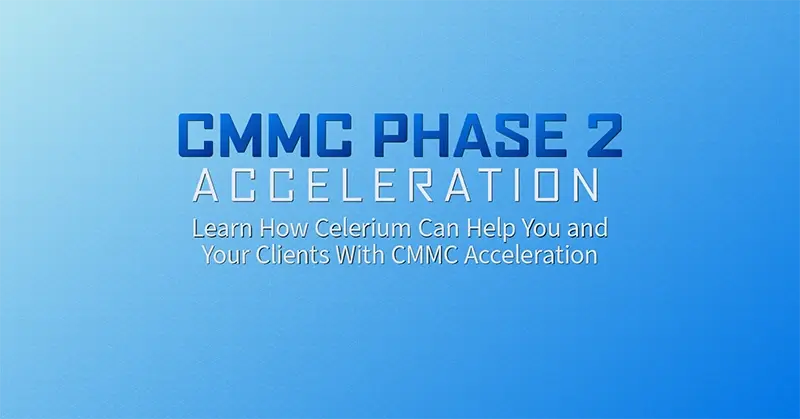 CMMC PHASE 2
ACCELERATION
Learn How Celerium Can Help You and Your Clients With CMMC Acceleration